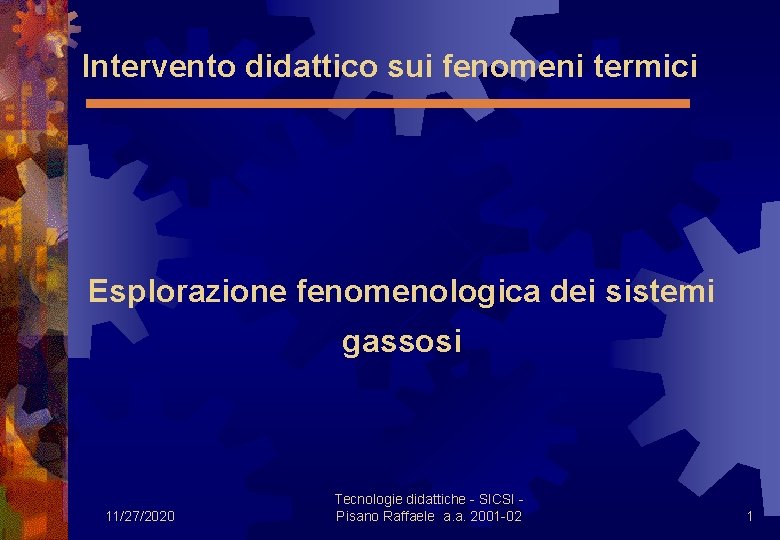 Intervento didattico sui fenomeni termici

Esplorazione fenomenologica dei sistemi gassosi

11/27/2020

Tecnologie didattiche - SICSI - Pisano Raffaele a.a. 2001-02

1